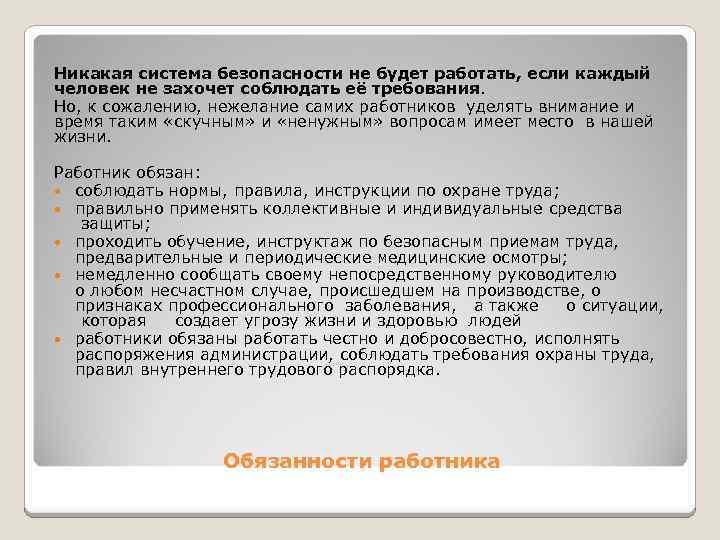 Никакая система безопасности не будет работать, если каждый человек не захочет соблюдать её требования.
Но, к сожалению, нежелание самих работников уделять внимание и время таким «скучным» и «ненужным» вопросам имеет место в нашей жизни.

Работник обязан:
- соблюдать нормы, правила, инструкции по охране труда;
- правильно применять коллективные и индивидуальные средства защиты;
- проходить обучение, инструктаж по безопасным приемам труда, предварительные и периодические медицинские осмотры;
- немедленно сообщать своему непосредственному руководителю о любом несчастном случае, происшедшем на производстве, о признаках профессионального заболевания, а также о ситуации, которая создает угрозу жизни и здоровью людей
- работники обязаны работать честно и добросовестно, исполнять распоряжения администрации, соблюдать требования охраны труда, правил внутреннего трудового распорядка.

Обязанности работника